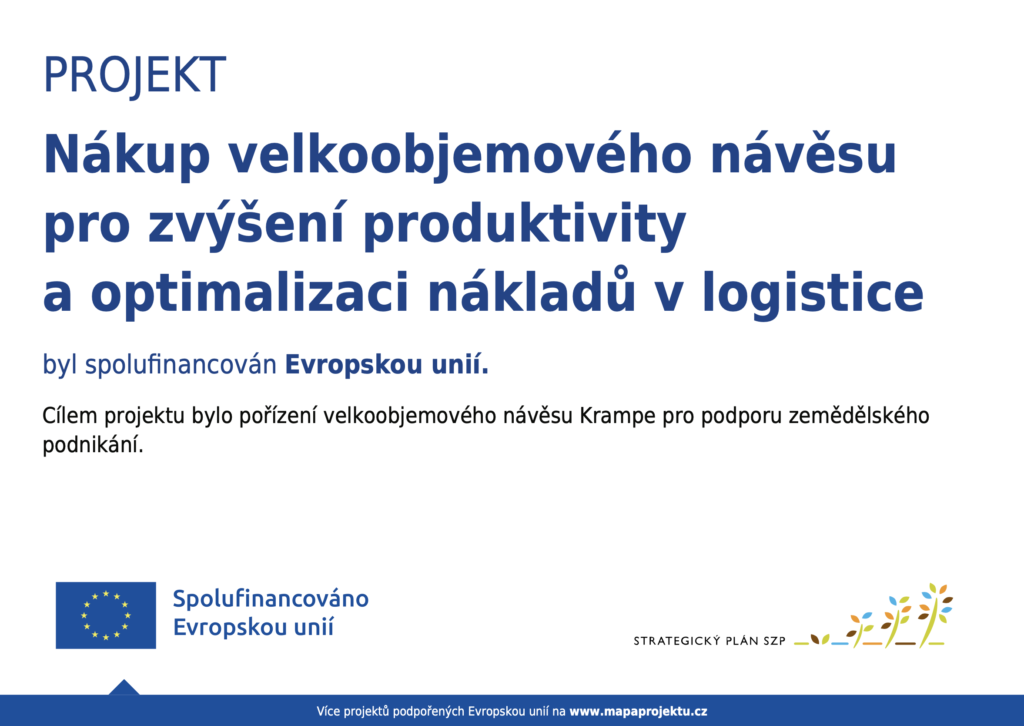 PROJEKT

Nákup velkoobjemového návěsu pro zvýšení produktivity a optimalizaci nákladů v logistice

byl spolufinancován Evropskou unií.

Cílem projektu bylo pořízení velkoobjemového návěsu Krampe pro podporu zemědělského podnikání.

Spolufinancováno Evropskou unií

STRATEGICKÝ PLÁN SZP

Více projektů podpořených Evropskou unií na www.mapaprojektu.cz